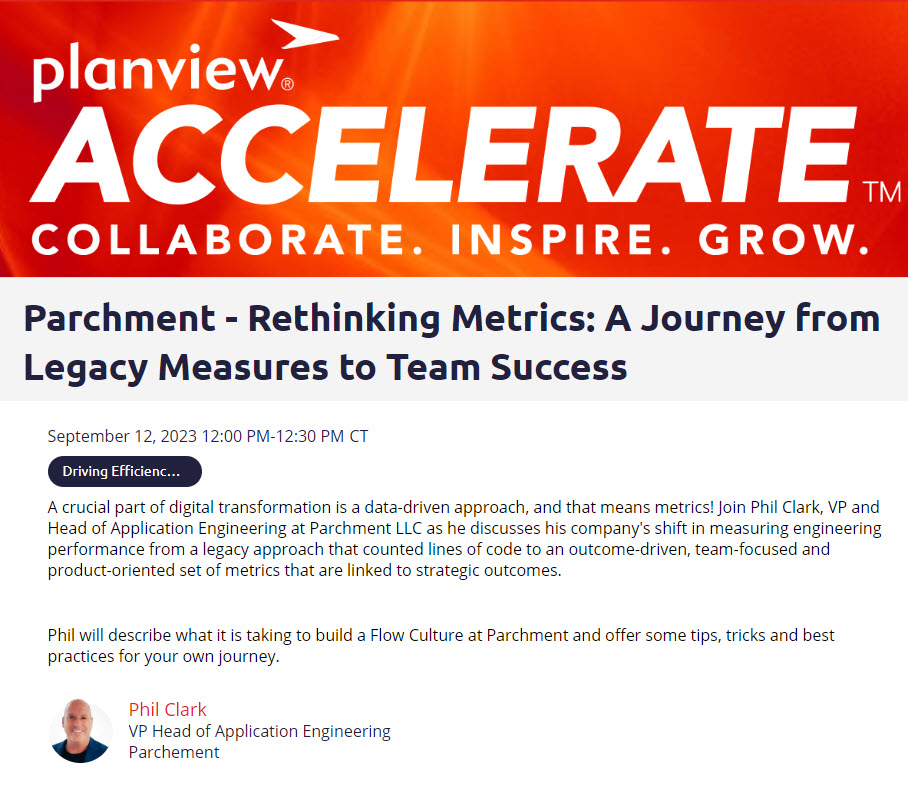 planview®
ACCELERATE™
COLLABORATE. INSPIRE. GROW.

Parchment - Rethinking Metrics: A Journey from Legacy Measures to Team Success

September 12, 2023 12:00 PM-12:30 PM CT

Driving Efficienc...

A crucial part of digital transformation is a data-driven approach, and that means metrics! Join Phil Clark, VP and Head of Application Engineering at Parchment LLC as he discusses his company's shift in measuring engineering performance from a legacy approach that counted lines of code to an outcome-driven, team-focused and product-oriented set of metrics that are linked to strategic outcomes.

Phil will describe what it is taking to build a Flow Culture at Parchment and offer some tips, tricks and best practices for your own journey.

Phil Clark
VP Head of Application Engineering
Parchement